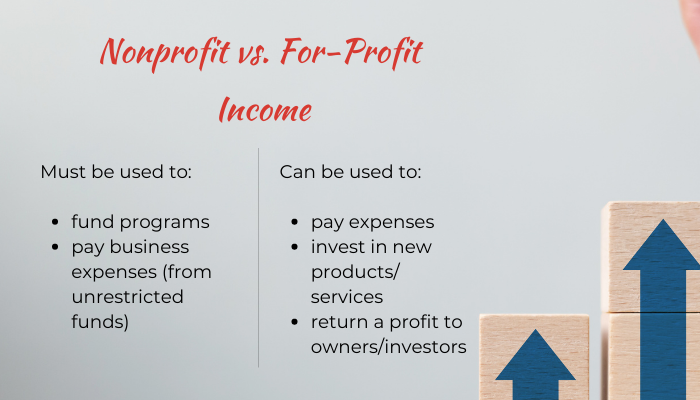 Nonprofit vs. For-Profit Income

Must be used to:

- fund programs
- pay business expenses (from unrestricted funds)

Can be used to:

- pay expenses
- invest in new products/ services
- return a profit to owners/investors